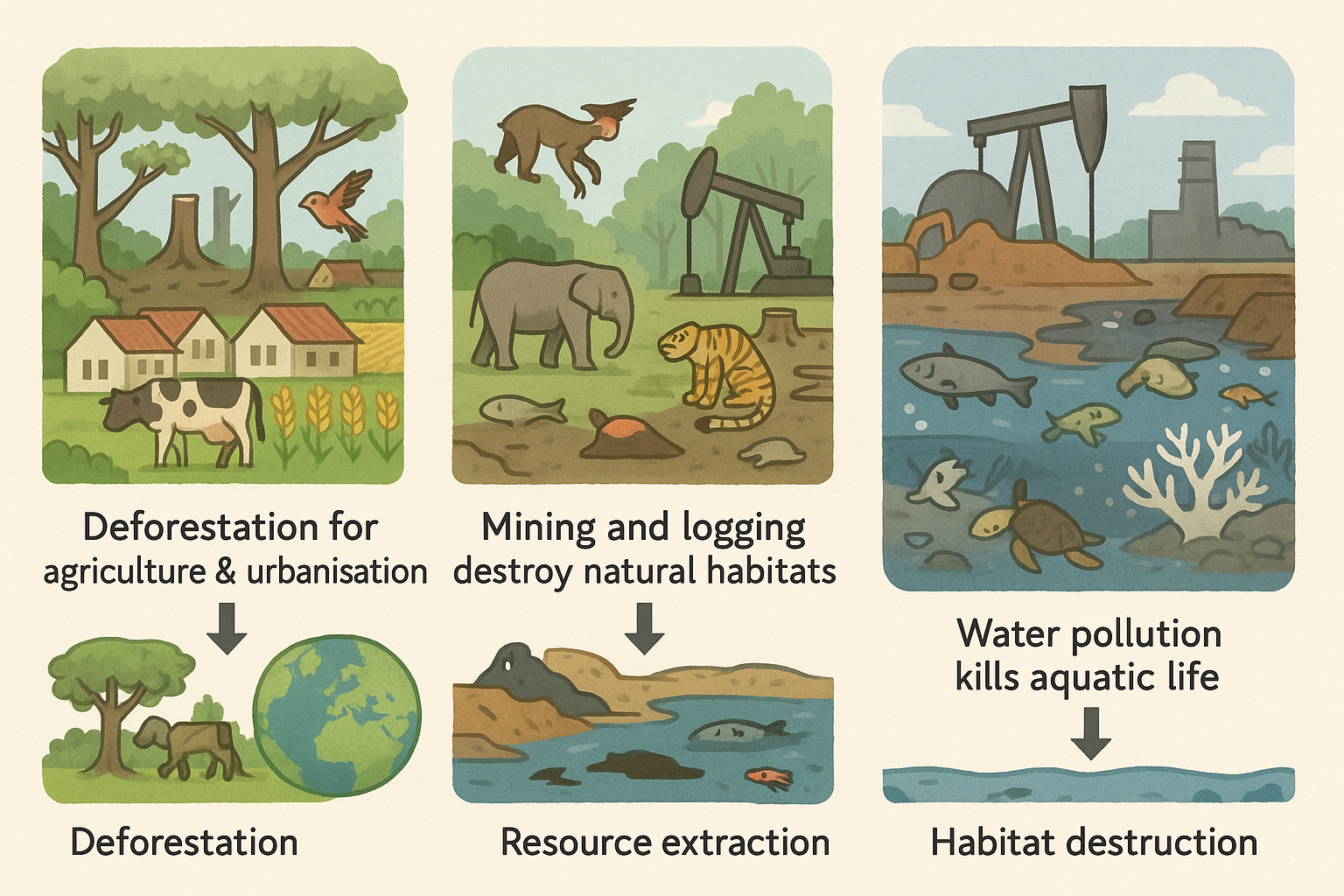 Deforestation for agriculture & urbanisation

Deforestation

Mining and logging destroy natural habitats

Resource extraction

Water pollution kills aquatic life

Habitat destruction